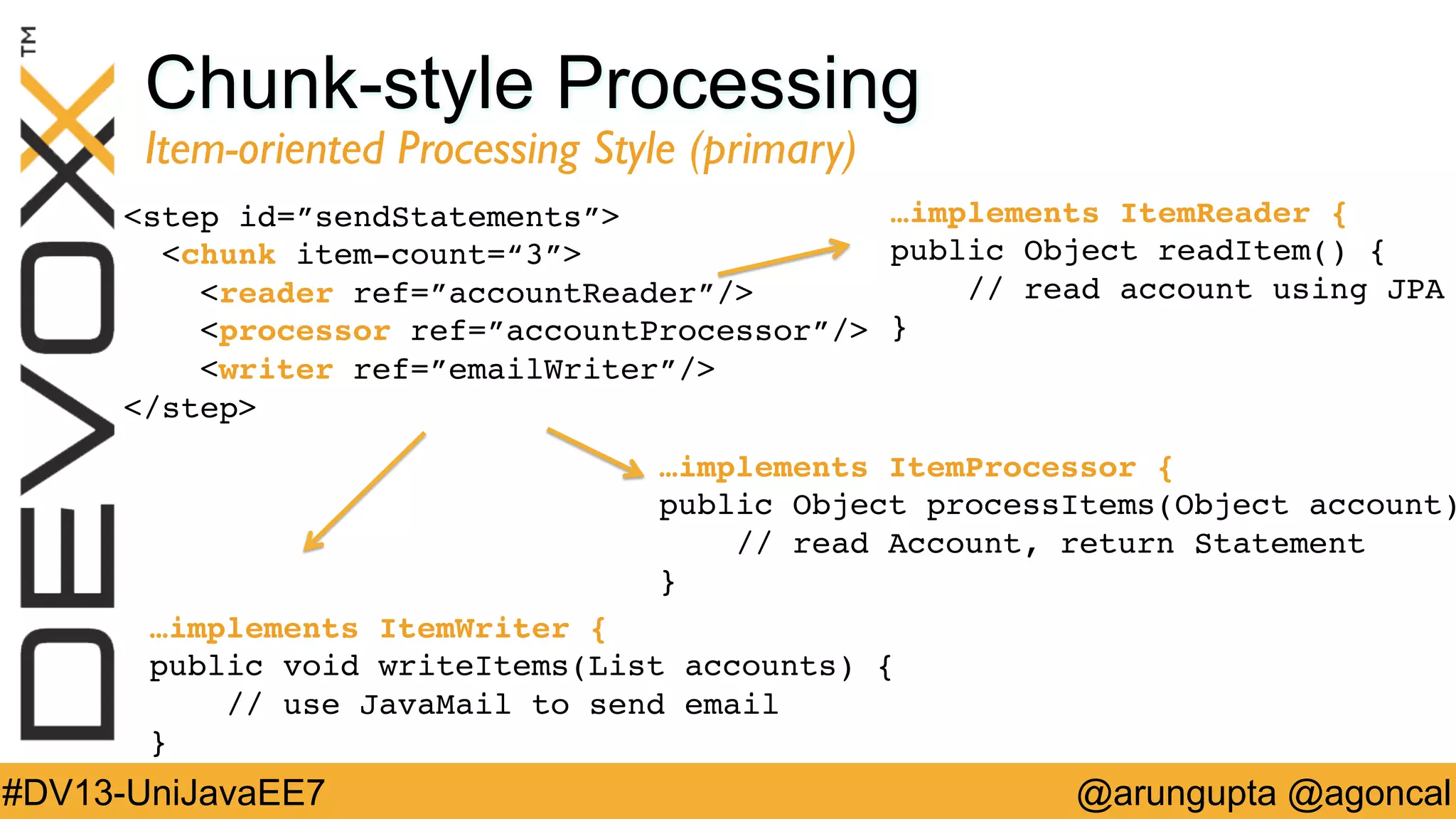 DEVOXX TM

Chunk-style Processing

Item-oriented Processing Style (primary)

<step id="sendStatements">
  <chunk item-count="3">
    <reader ref="accountReader"/>
    <processor ref="accountProcessor"/>
    <writer ref="emailWriter"/>
</step>

…implements ItemReader {
public Object readItem() {
    // read account using JPA
}

…implements ItemProcessor {
public Object processItems(Object account)
    // read Account, return Statement
}

…implements ItemWriter {
public void writeItems(List accounts) {
    // use JavaMail to send email
}

#DV13-UniJavaEE7

@arungupta @agoncal